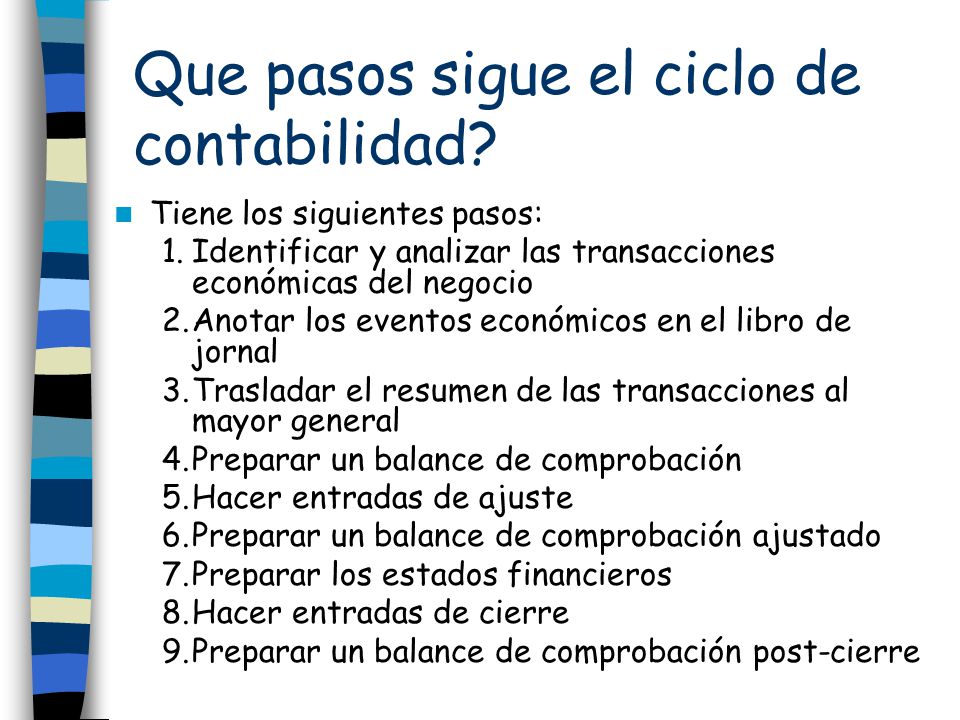 Que pasos sigue el ciclo de contabilidad?

Tiene los siguientes pasos:

1. Identificar y analizar las transacciones económicas del negocio
2. Anotar los eventos económicos en el libro de jornal
3. Trasladar el resumen de las transacciones al mayor general
4. Preparar un balance de comprobación
5. Hacer entradas de ajuste
6. Preparar un balance de comprobación ajustado
7. Preparar los estados financieros
8. Hacer entradas de cierre
9. Preparar un balance de comprobación post-cierre